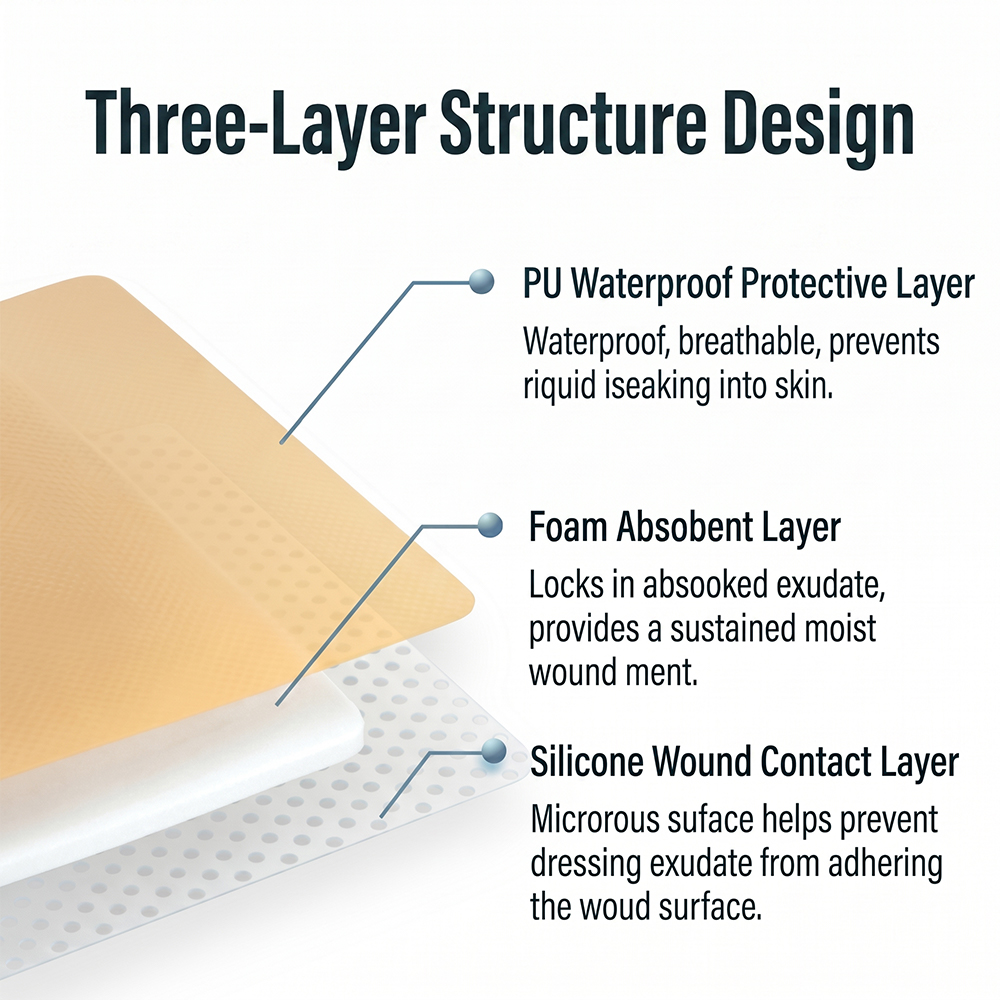 Three-Layer Structure Design

PU Waterproof Protective Layer

Waterproof, breathable, prevents riquid iseaking into skin.

Foam Absobent Layer

Locks in absooked exudate, provides a sustained moist wound ment.

Silicone Wound Contact Layer

Microrous suface helps prevent dressing exudate from adhering the woud surface.